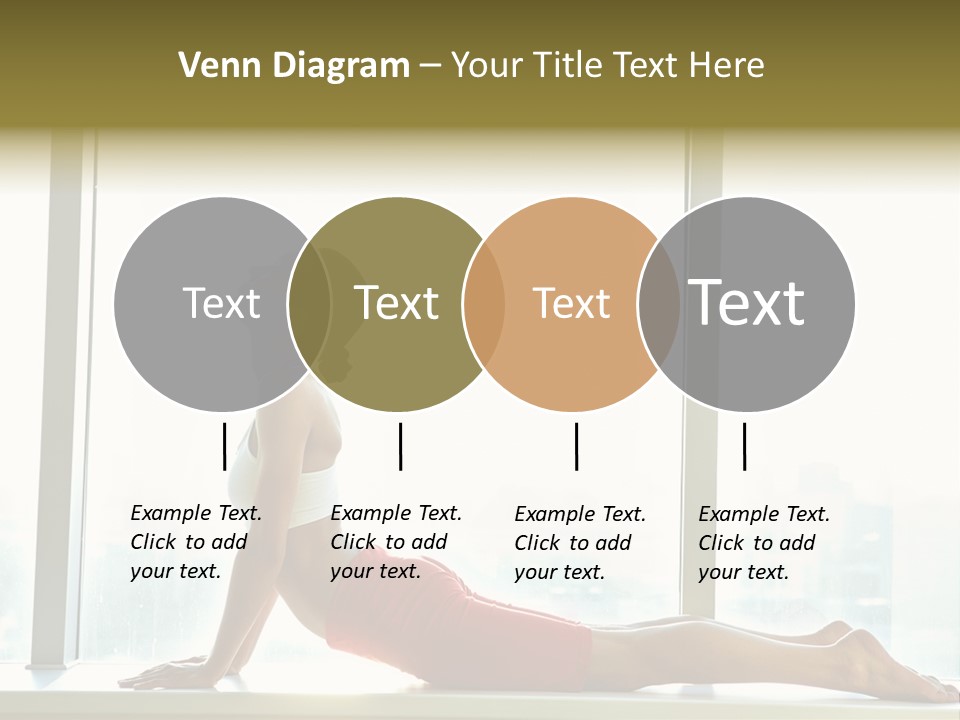 Venn Diagram – Your Title Text Here

Text

Text

Text

Text

Example Text. Click to add your text.

Example Text. Click to add your text.

Example Text. Click to add your text.

Example Text. Click to add your text.